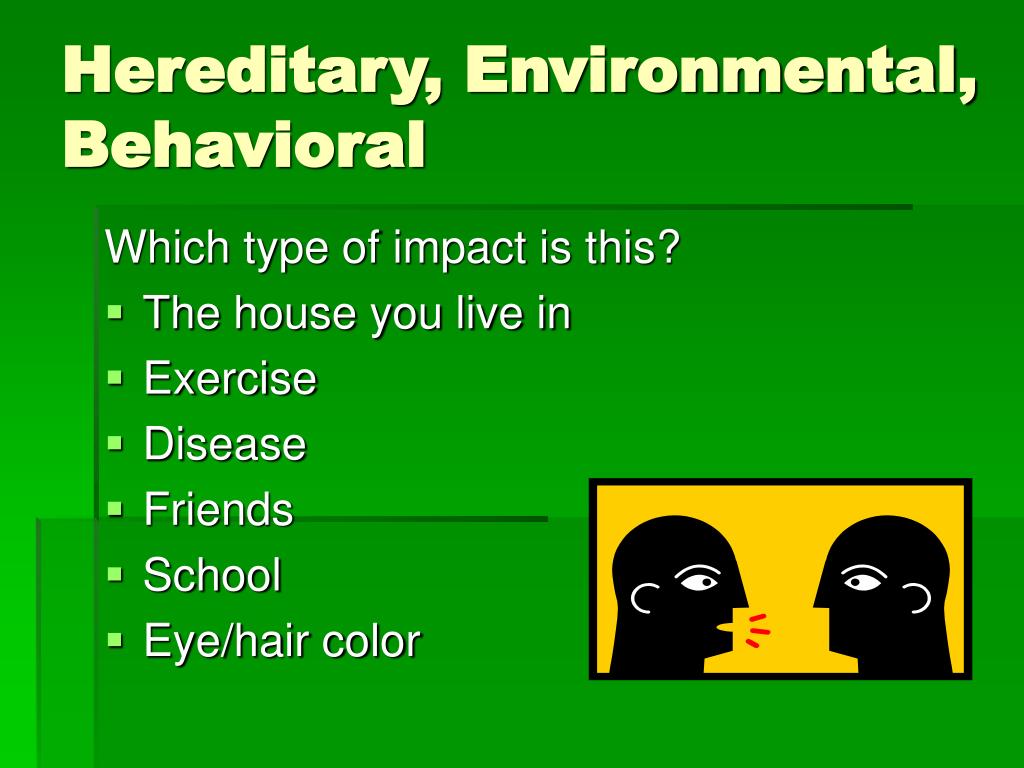 Hereditary, Environmental, Behavioral

Which type of impact is this?
- The house you live in
- Exercise
- Disease
- Friends
- School
- Eye/hair color